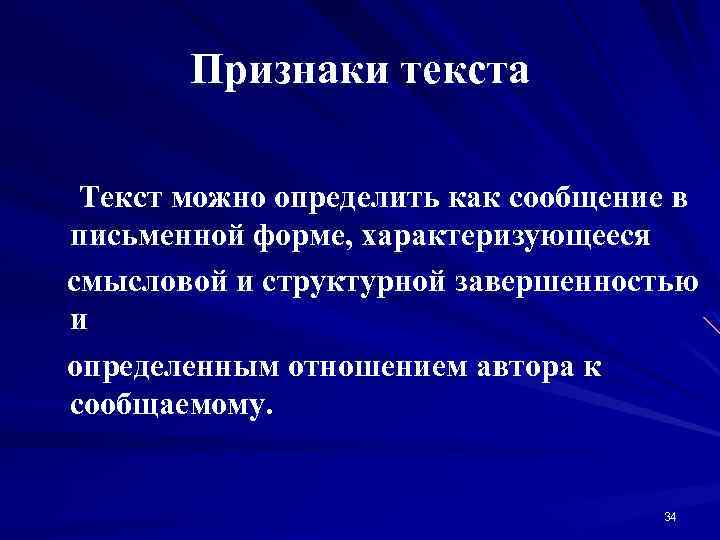 Признаки текста

Текст можно определить как сообщение в письменной форме, характеризующееся смысловой и структурной завершенностью и определенным отношением автора к сообщаемому.

34